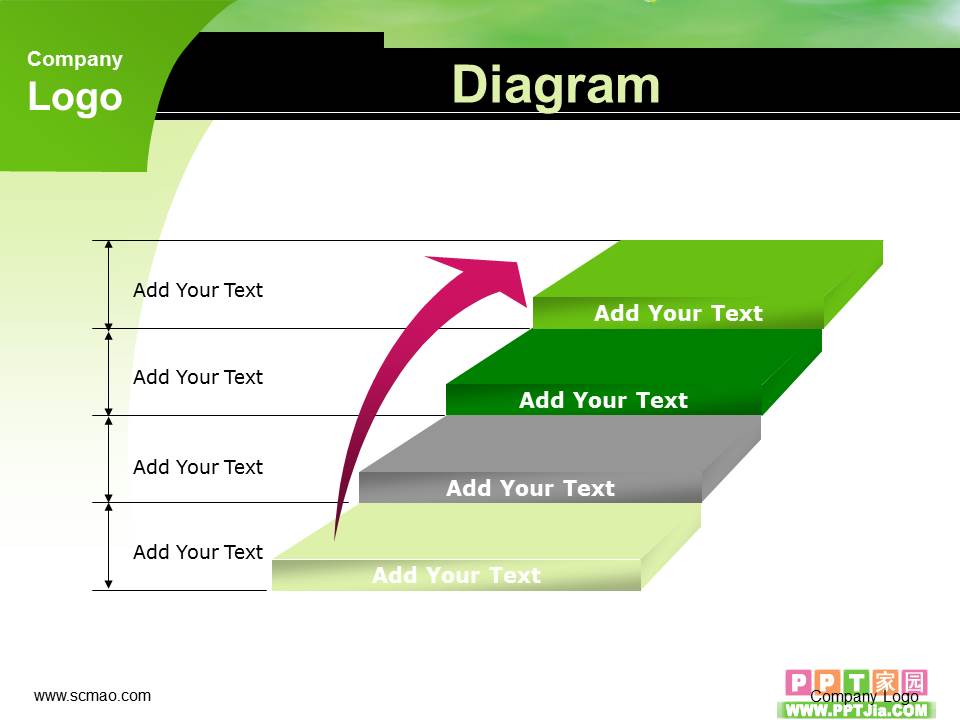 Company
Logo

Diagram

Add Your Text

Add Your Text

Add Your Text

Add Your Text

Add Your Text

Add Your Text

Add Your Text

Add Your Text

www.scmao.com

PPT家园
Company Logo
WWW.PPTJia.COM